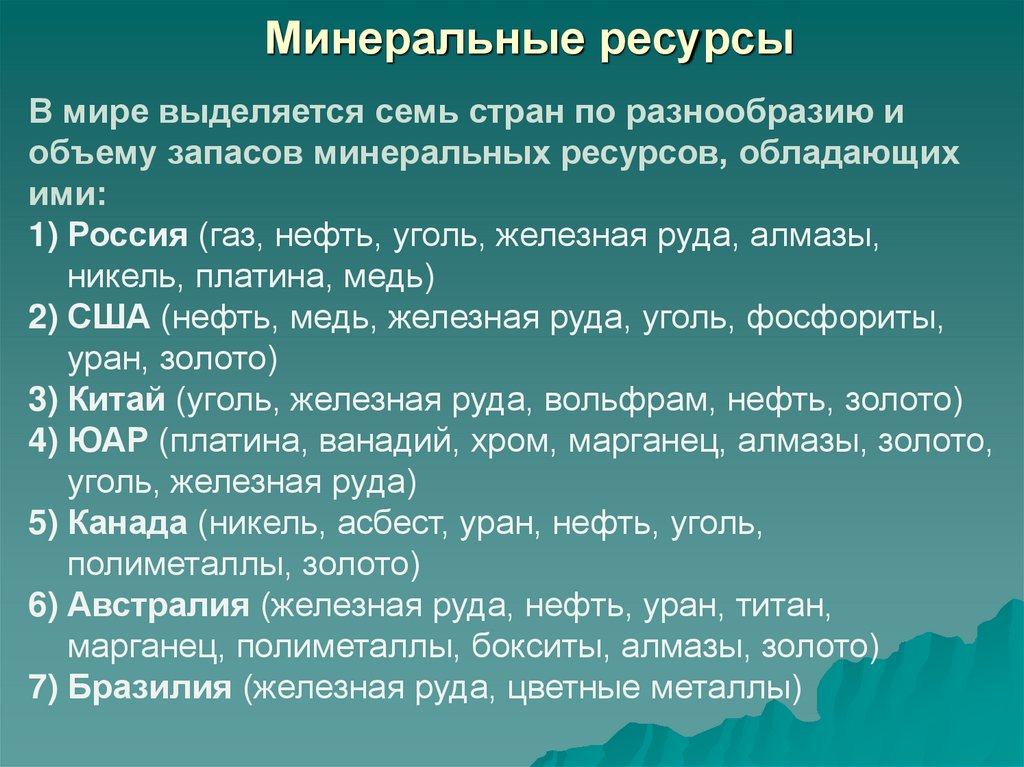 Минеральные ресурсы

В мире выделяется семь стран по разнообразию и объему запасов минеральных ресурсов, обладающих ими:
1) Россия (газ, нефть, уголь, железная руда, алмазы, никель, платина, медь)
2) США (нефть, медь, железная руда, уголь, фосфориты, уран, золото)
3) Китай (уголь, железная руда, вольфрам, нефть, золото)
4) ЮАР (платина, ванадий, хром, марганец, алмазы, золото, уголь, железная руда)
5) Канада (никель, асбест, уран, нефть, уголь, полиметаллы, золото)
6) Австралия (железная руда, нефть, уран, титан, марганец, полиметаллы, бокситы, алмазы, золото)
7) Бразилия (железная руда, цветные металлы)